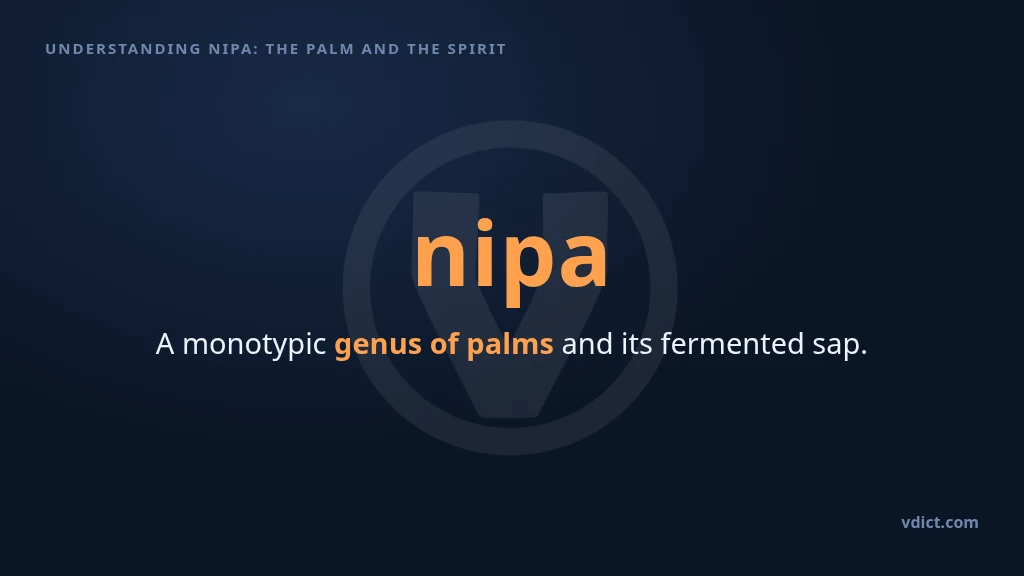 UNDERSTANDING NIPA: THE PALM AND THE SPIRIT

nipa

A monotypic genus of palms and its fermented sap.

vdict.com